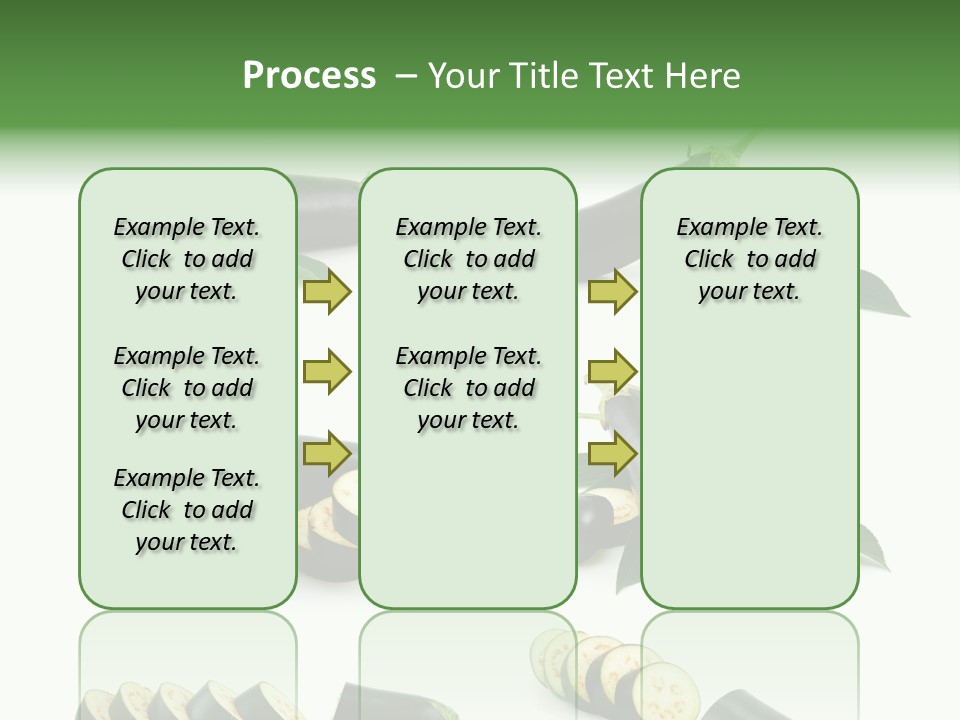 Process – Your Title Text Here

Example Text. Click to add your text.

Example Text. Click to add your text.

Example Text. Click to add your text.

Example Text. Click to add your text.

Example Text. Click to add your text.

Example Text. Click to add your text.